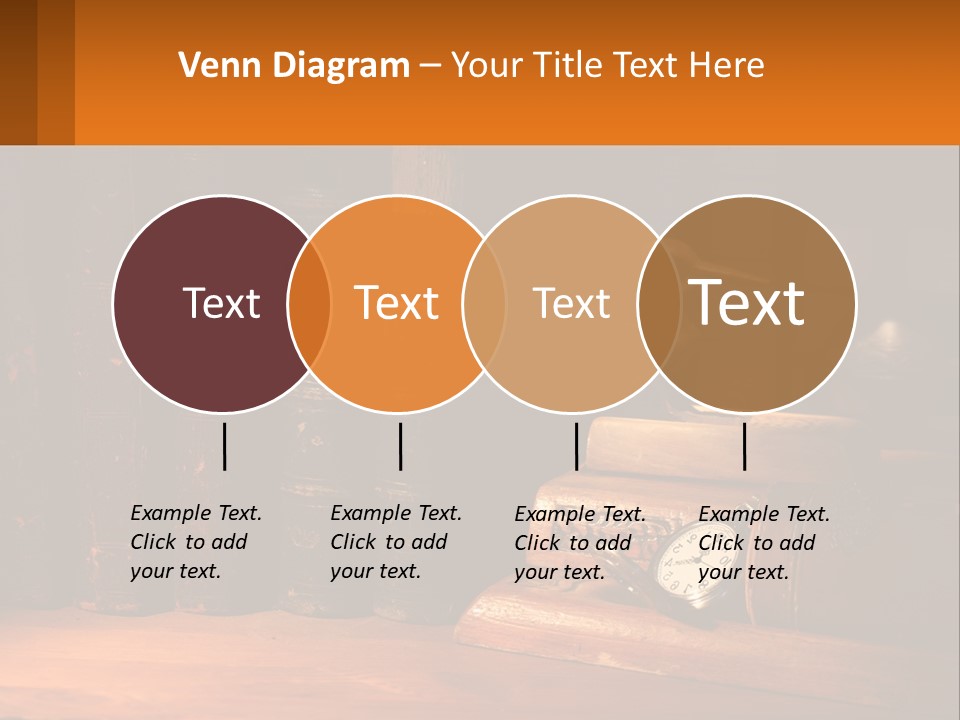 Venn Diagram – Your Title Text Here

Text

Text

Text

Text

Example Text. Click to add your text.

Example Text. Click to add your text.

Example Text. Click to add your text.

Example Text. Click to add your text.